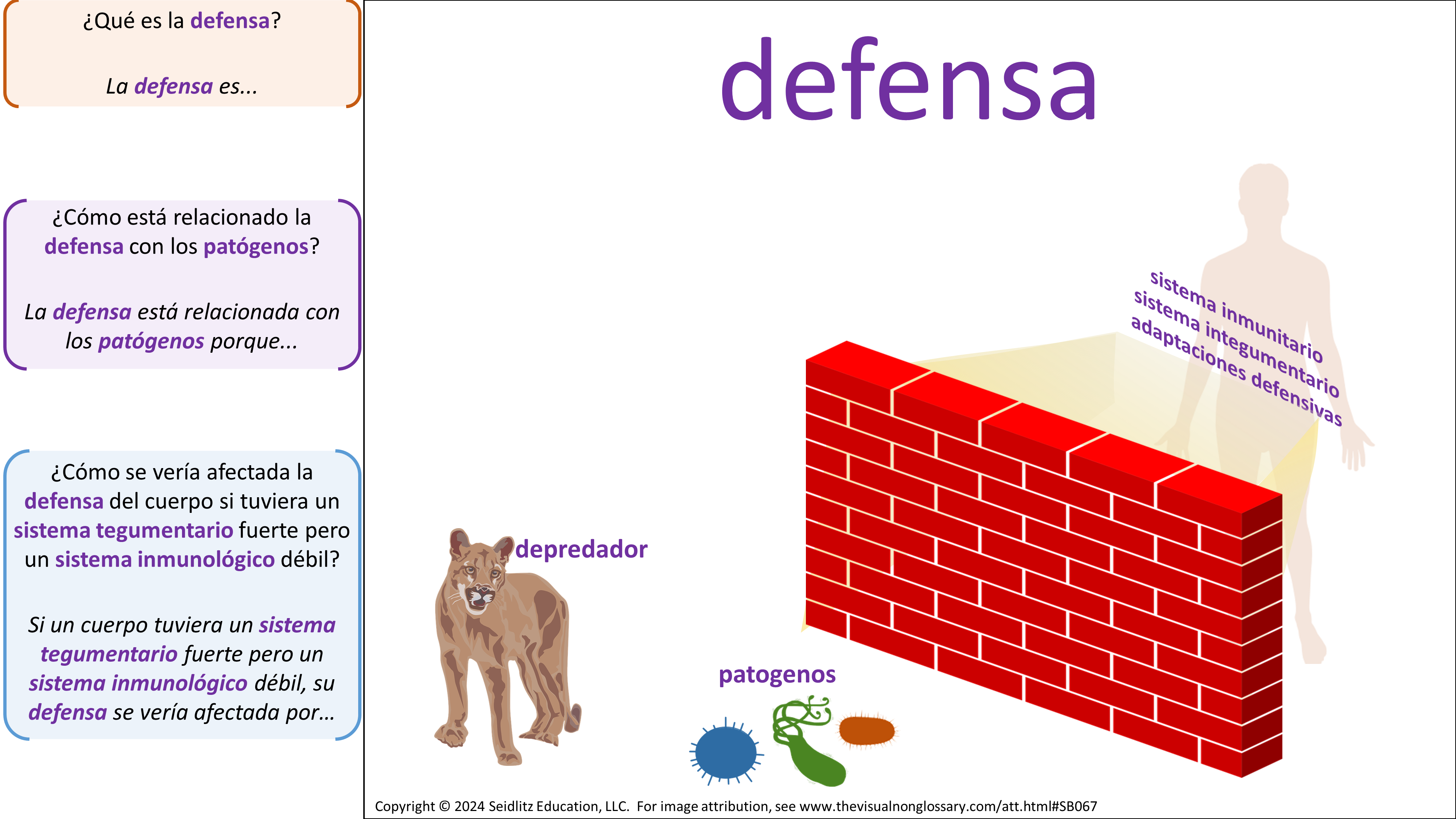 ¿Qué es la defensa?

La defensa es...

¿Cómo está relacionado la defensa con los patógenos?

La defensa está relacionada con los patógenos porque...

¿Cómo se vería afectada la defensa del cuerpo si tuviera un sistema tegumentario fuerte pero un sistema inmunológico débil?

Si un cuerpo tuviera un sistema tegumentario fuerte pero un sistema inmunológico débil, su defensa se vería afectada por...

defensa

sistema inmunitario
sistema integumentario
adaptaciones defensivas

depredador

patogenos

Copyright © 2024 Seidlitz Education, LLC. For image attribution, see www.thevisualnonglossary.com/att.html#SB067